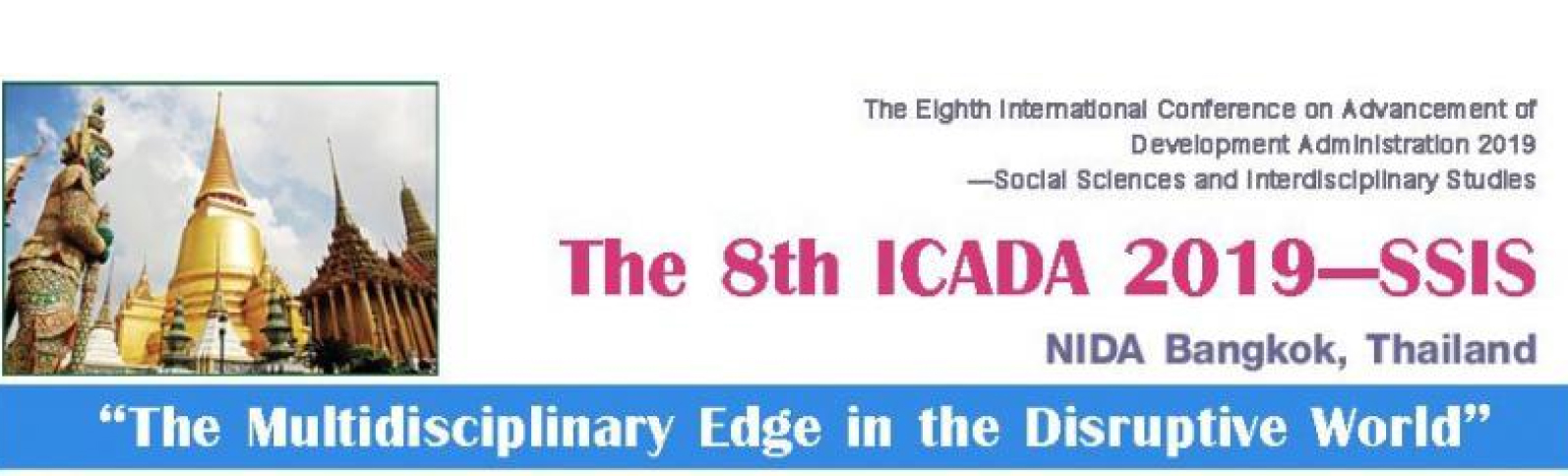 The Eighth International Conference on Advancement of Development Administration 2019 —Social Sciences and Interdisciplinary Studies

The 8th ICADA 2019—SSIS

NIDA Bangkok, Thailand

"The Multidisciplinary Edge in the Disruptive World"